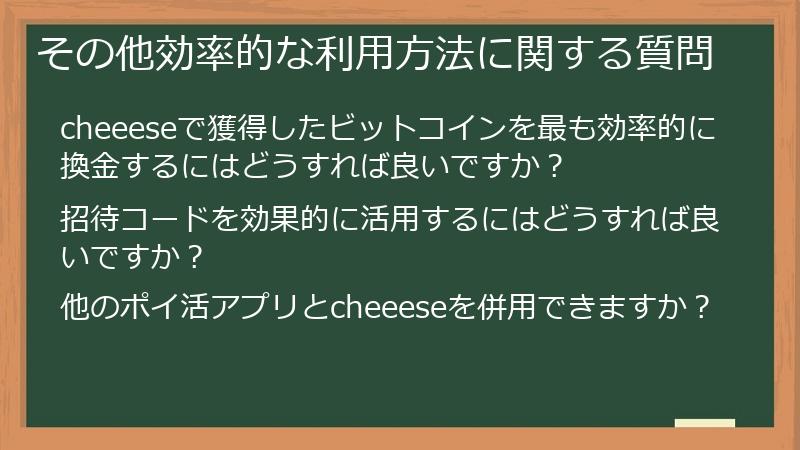 その他効率的な利用方法に関する質問

cheeeseで獲得したビットコインを最も効率的に換金するにはどうすれば良いですか？

招待コードを効果的に活用するにはどうすれば良いですか？

他のポイ活アプリとcheeeseを併用できますか？